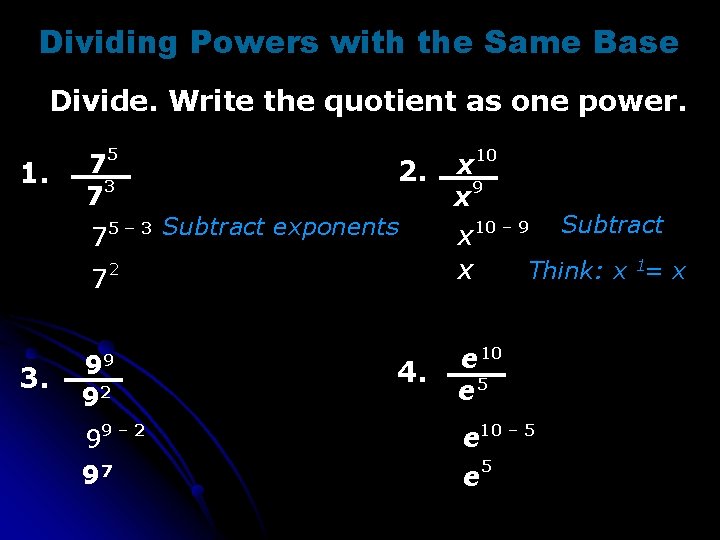 Dividing Powers with the Same Base

Divide. Write the quotient as one power.

1. $\frac{7^5}{7^3}$

$7^{5-3}$ Subtract exponents

$7^2$

2. $\frac{x^{10}}{x^9}$

$x^{10-9}$ Subtract

$x$ Think: $x^1 = x$

3. $\frac{9^9}{9^2}$

$9^{9-2}$

$9^7$

4. $\frac{e^{10}}{e^5}$

$e^{10-5}$

$e^5$